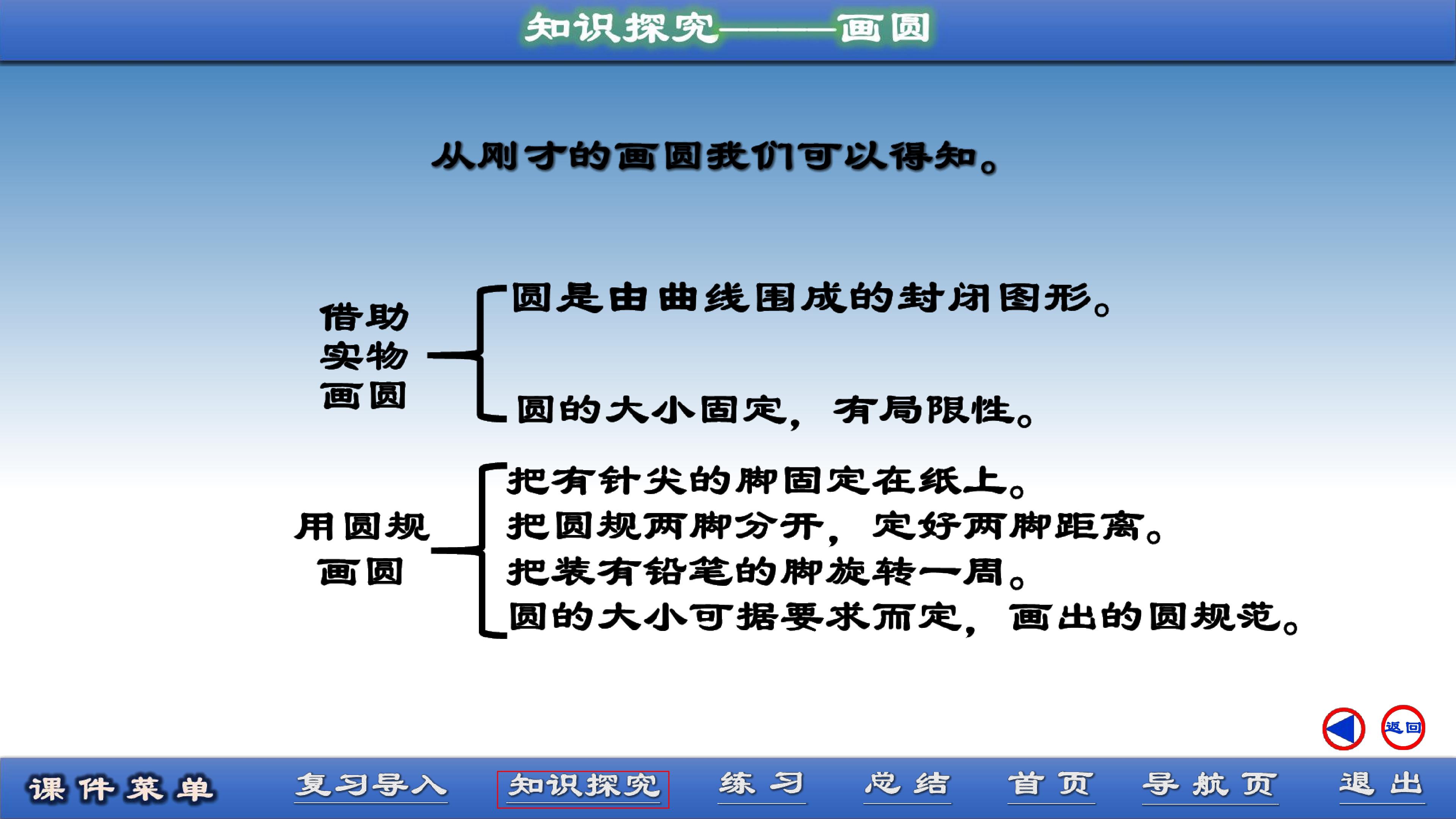 知识探究——画圆

从刚才的画圆我们可以得知。

借助实物画圆

圆是由曲线围成的封闭图形。

圆的大小固定，有局限性。

用圆规画圆

把有针尖的脚固定在纸上。
把圆规两脚分开，定好两脚距离。
把装有铅笔的脚旋转一周。
圆的大小可据要求而定，画出的圆规范。

返回

课件菜单 复习导入 知识探究 练习 总结 首页 导航页 退出